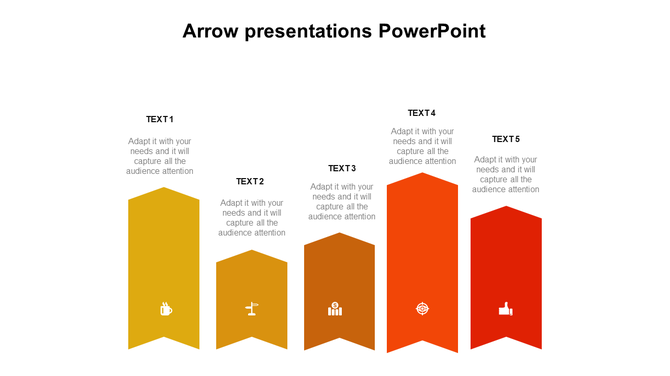 Arrow presentations PowerPoint

TEXT 1

Adapt it with your needs and it will capture all the audience attention

TEXT 2

Adapt it with your needs and it will capture all the audience attention

TEXT 3

Adapt it with your needs and it will capture all the audience attention

TEXT 4

Adapt it with your needs and it will capture all the audience attention

TEXT 5

Adapt it with your needs and it will capture all the audience attention